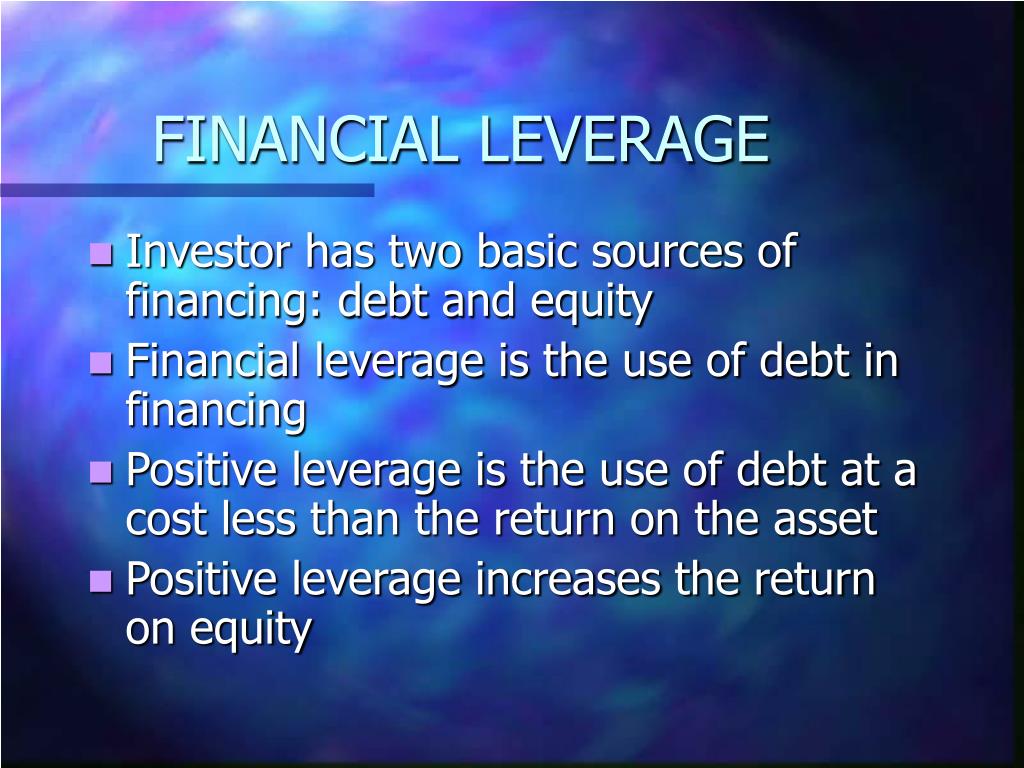 FINANCIAL LEVERAGE

- Investor has two basic sources of financing: debt and equity
- Financial leverage is the use of debt in financing
- Positive leverage is the use of debt at a cost less than the return on the asset
- Positive leverage increases the return on equity